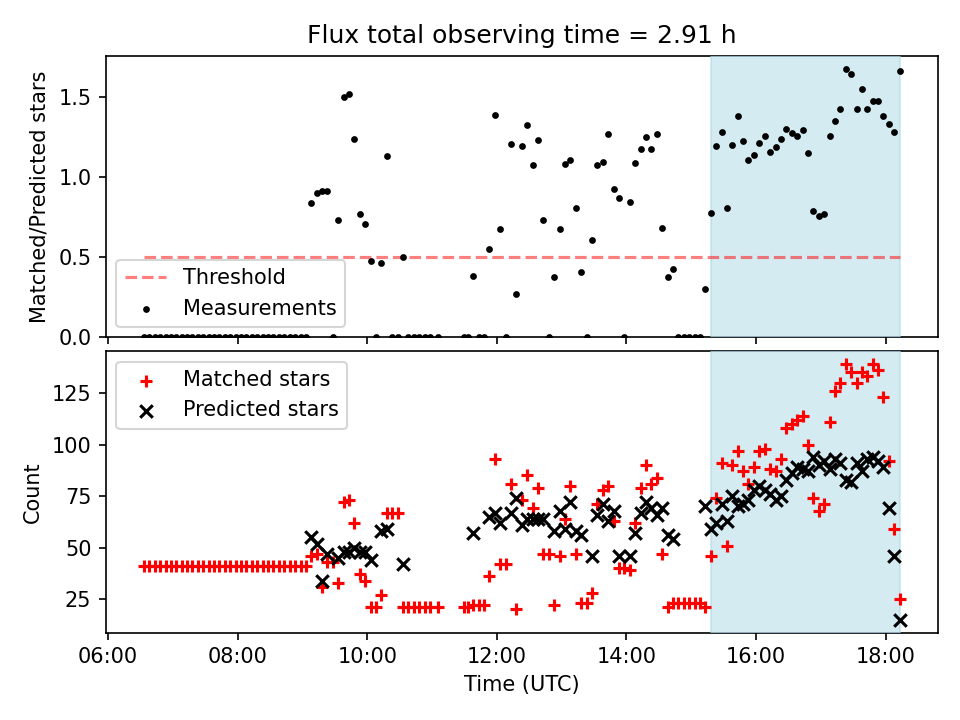 Flux total observing time = 2.91 h

Matched/Predicted stars
1.5
1.0
0.5
0.0

Threshold
Measurements

Matched stars
Predicted stars

Count
125
100
75
50
25

06:00
08:00
10:00
12:00
14:00
16:00
18:00
Time (UTC)